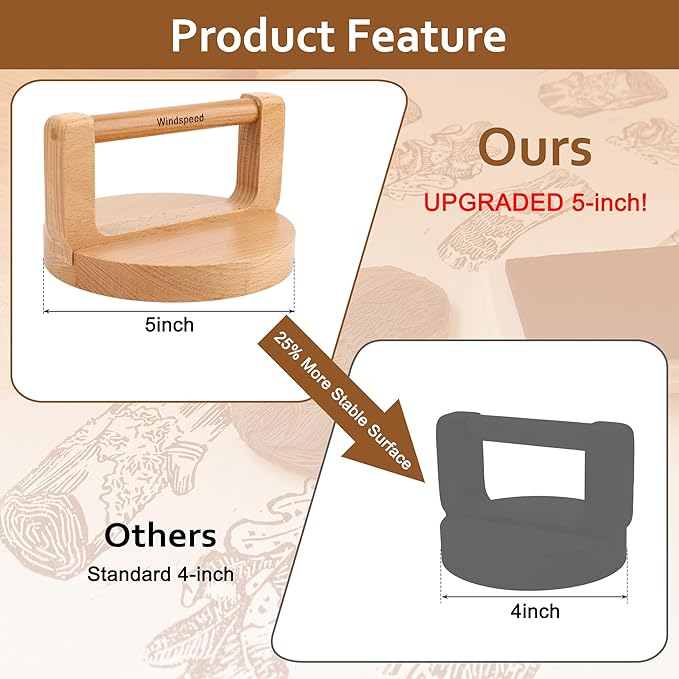 Product Feature

Windspeed

5inch

Ours

UPGRADED 5-inch!

25% More Stable Surface

Others

Standard 4-inch

4inch